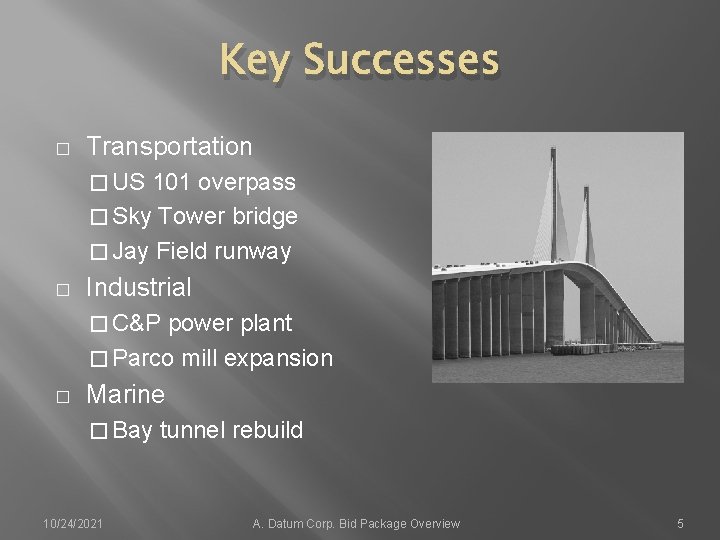 Key Successes

□ Transportation
□ US 101 overpass
□ Sky Tower bridge
□ Jay Field runway

□ Industrial
□ C&P power plant
□ Parco mill expansion

□ Marine
□ Bay tunnel rebuild

10/24/2021 A. Datum Corp. Bid Package Overview 5